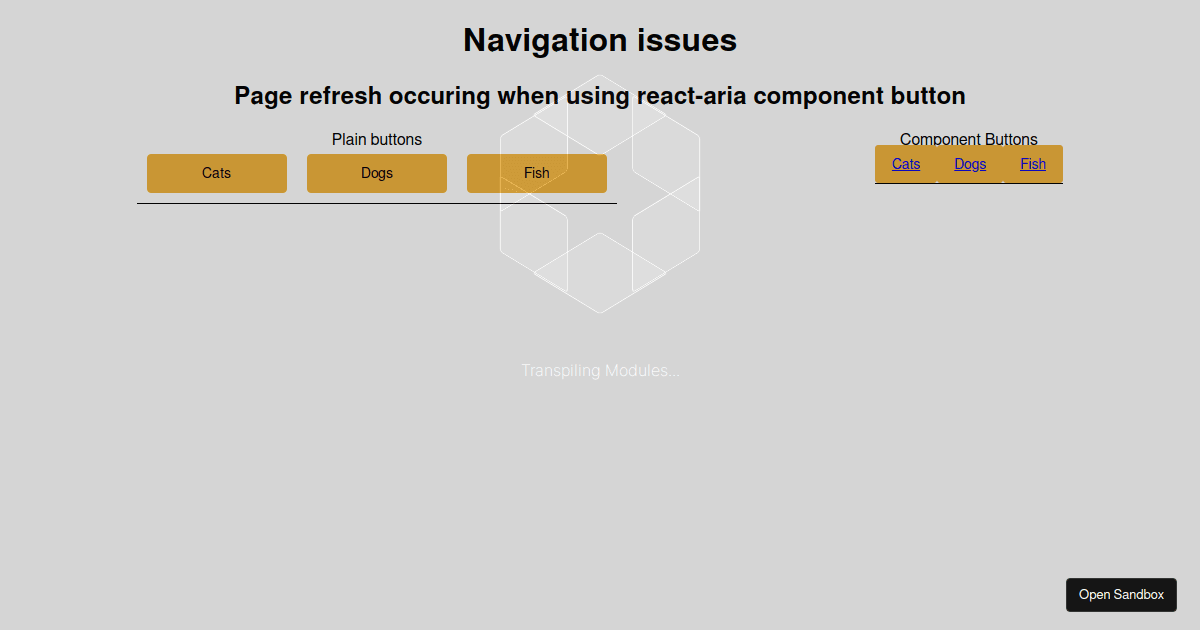 Navigation issues

Page refresh occuring when using react-aria component button

Plain buttons

Cats

Dogs

Fish

Component Buttons

Cats

Dogs

Fish

Transpiling Modules...

Open Sandbox